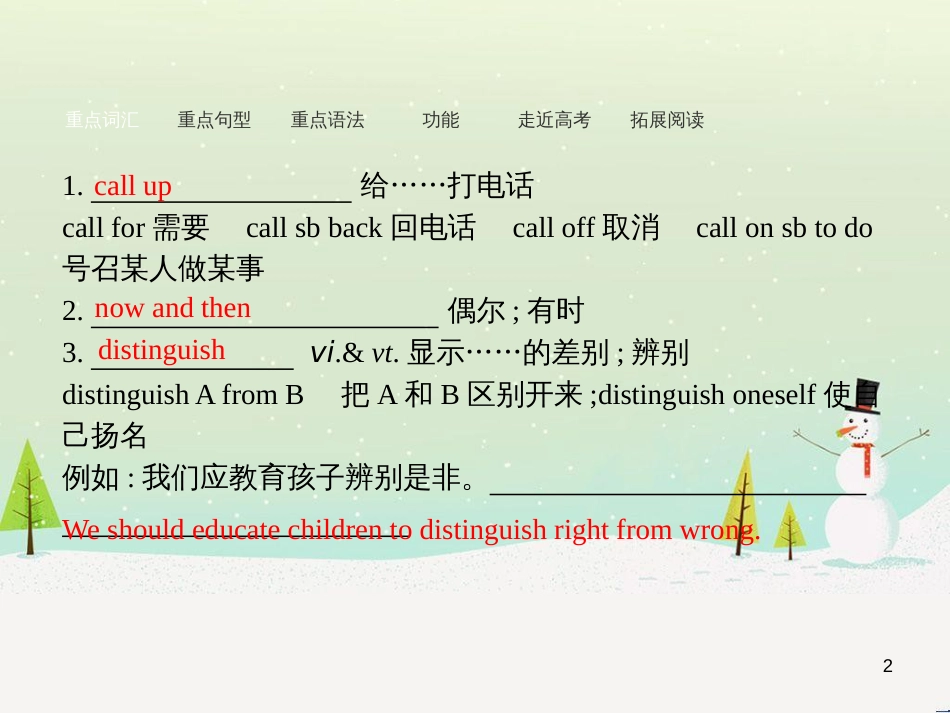 重点词汇 重点句型 重点语法 功能 走近高考 拓展阅读

1. call up 给……打电话

call for 需要 call sb back 回电话 call off 取消 call on sb to do 号召某人做某事

2. now and then 偶尔 ; 有时

3. distinguish vi.& vt. 显示……的差别 ; 辨别

distinguish A from B 把 A 和 B 区别开来 ;distinguish oneself 使自己扬名

例如 : 我们应教育孩子辨别是非。

We should educate children to distinguish right from wrong.

2